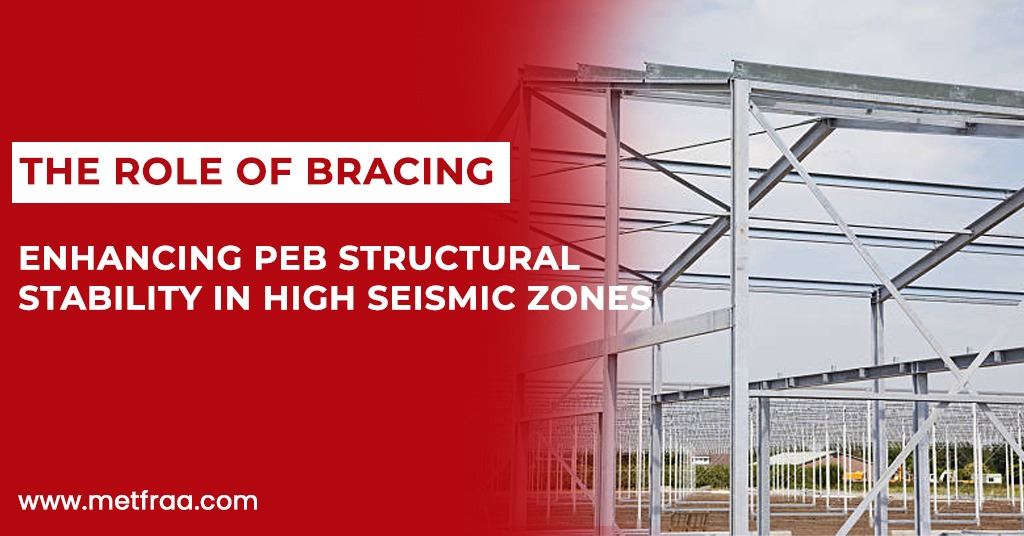 THE ROLE OF BRACING

ENHANCING PEB STRUCTURAL STABILITY IN HIGH SEISMIC ZONES

www.metfraa.com